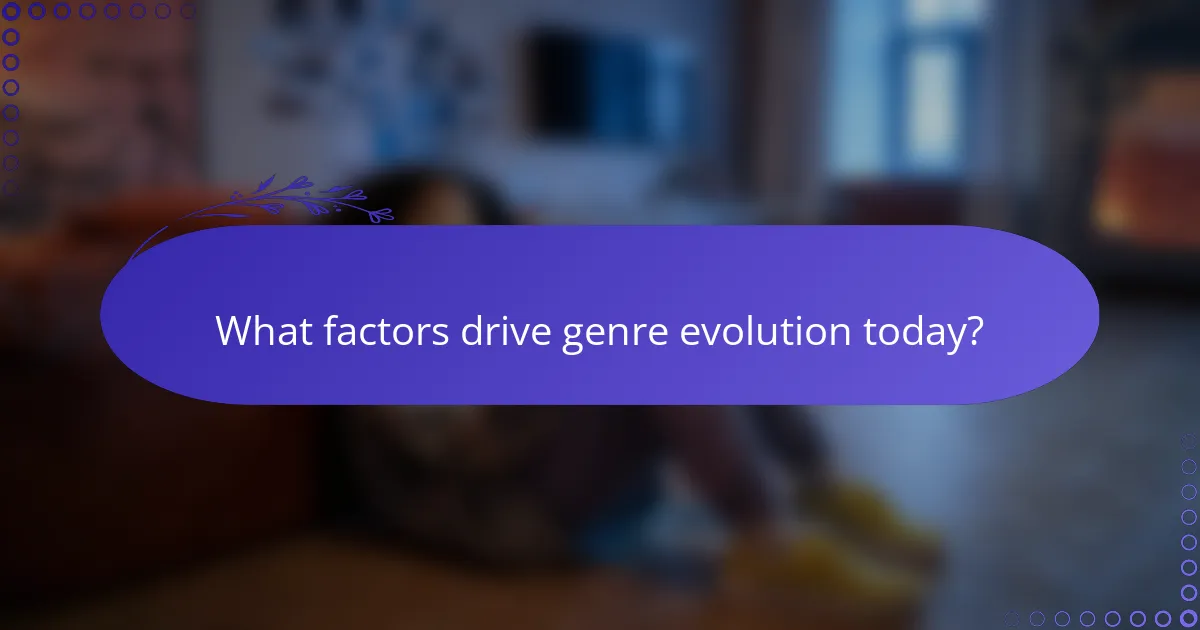 What factors drive genre evolution today?